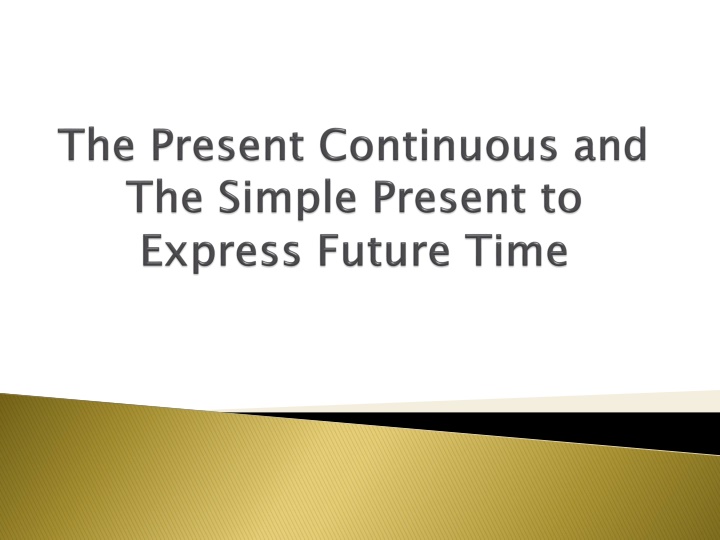 The Present Continuous and The Simple Present to Express Future Time